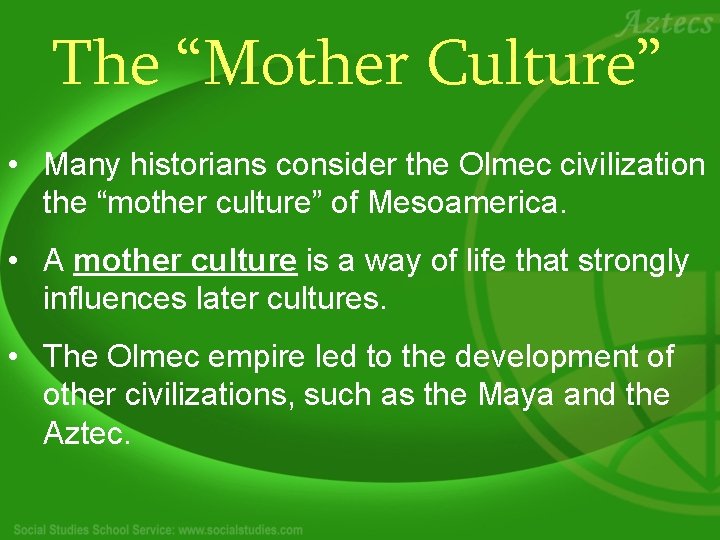 Aztecs

The “Mother Culture”

• Many historians consider the Olmec civilization the “mother culture” of Mesoamerica.

• A mother culture is a way of life that strongly influences later cultures.

• The Olmec empire led to the development of other civilizations, such as the Maya and the Aztec.

Social Studies School Service: www.socialstudies.com